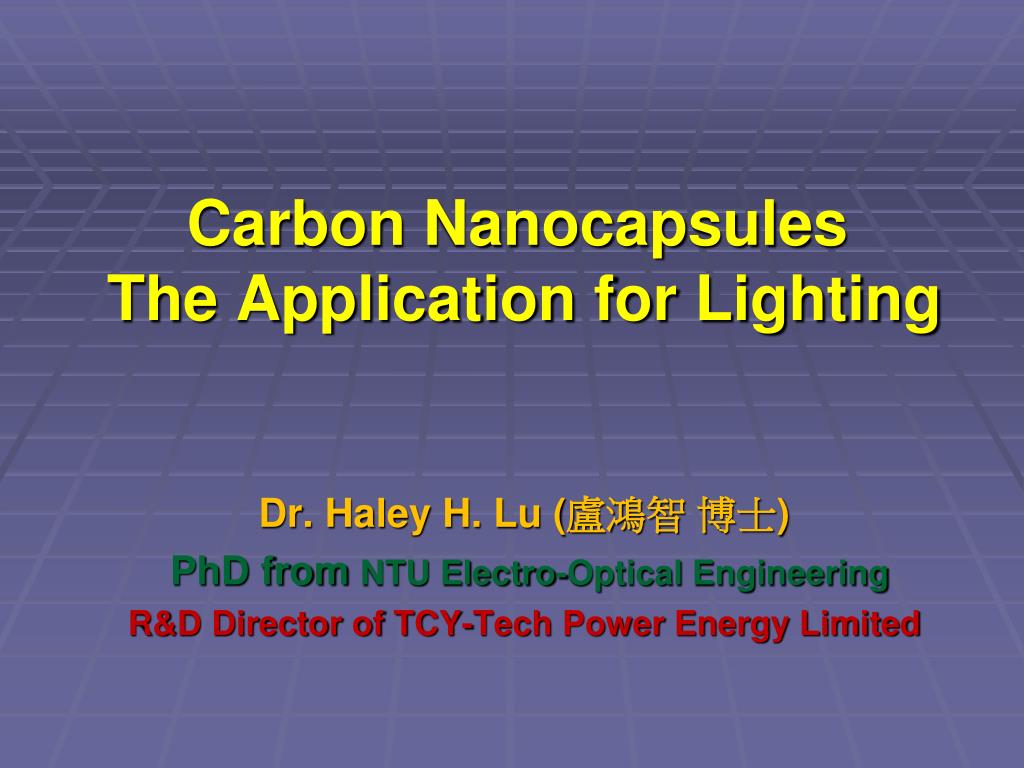 Carbon Nanocapsules
The Application for Lighting

Dr. Haley H. Lu (盧鴻智 博士)
PhD from NTU Electro-Optical Engineering
R&D Director of TCY-Tech Power Energy Limited